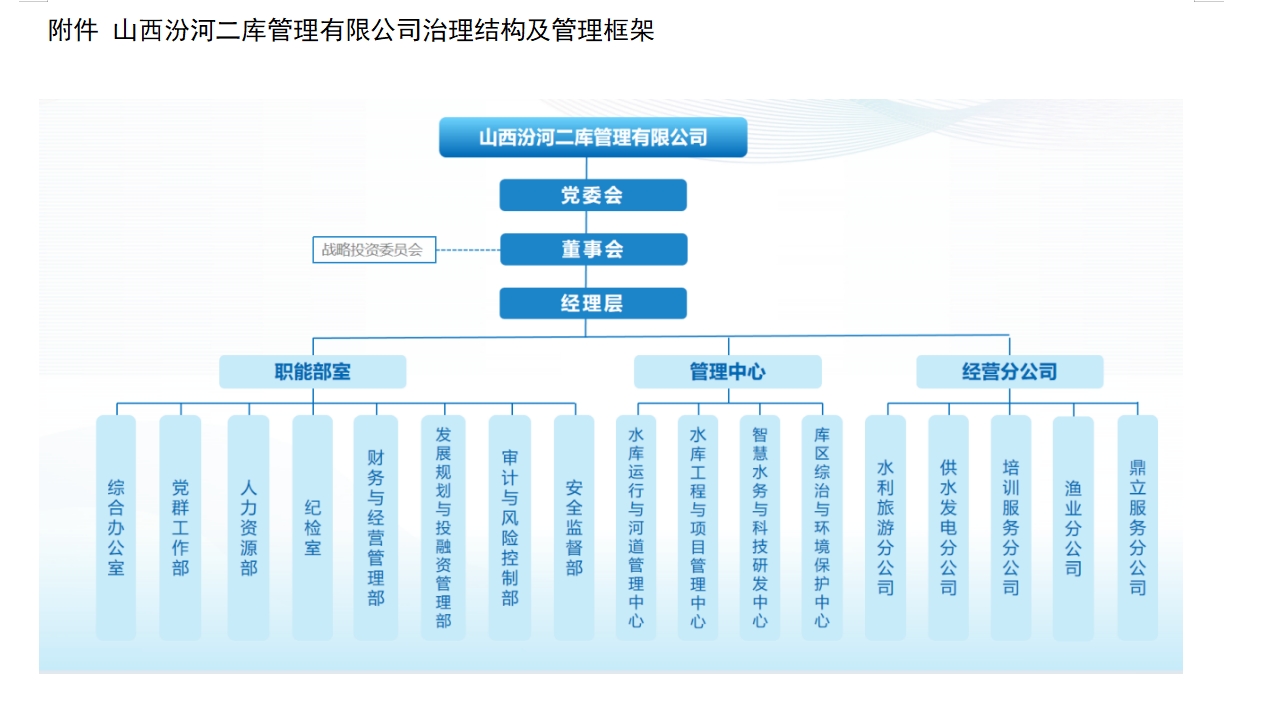 附件 山西汾河二库管理有限公司治理结构及管理框架

山西汾河二库管理有限公司

党委会

战略投资委员会

董事会

经理层

职能部室

管理中心

经营分公司

综合办公室

党群工作部

人力资源部

纪检室

财务与经营管理部

发展规划与投融资管理部

审计与风险控制部

安全监督部

水库运行与河道管理中心

水库工程与项目管理中心

智慧水务与科技研发中心

库区综治与环境保护中心

水利旅游分公司

供水发电分公司

培训服务分公司

渔业分公司

鼎立服务分公司